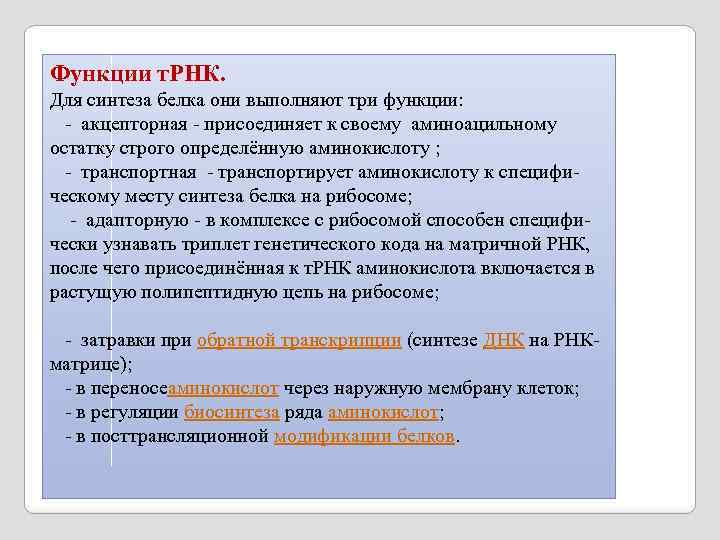 Функции тРНК.
Для синтеза белка они выполняют три функции:
- акцепторная - присоединяет к своему аминоацильному остатку строго определённую аминокислоту ;
- транспортная - транспортирует аминокислоту к специфическому месту синтеза белка на рибосоме;
- адапторную - в комплексе с рибосомой способен специфически узнавать триплет генетического кода на матричной РНК, после чего присоединённая к тРНК аминокислота включается в растущую полипептидную цепь на рибосоме;

- затравки при обратной транскрипции (синтезе ДНК на РНК-матрице);
- в переносеаминокислот через наружную мембрану клеток;
- в регуляции биосинтеза ряда аминокислот;
- в посттрансляционной модификации белков.